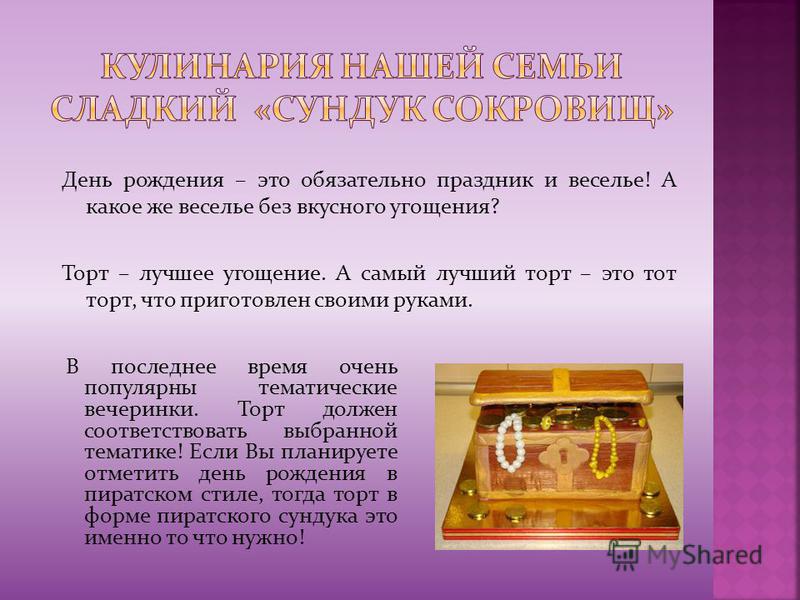 КУЛИНАРИЯ НАШЕЙ СЕМЬИ СЛАДКИЙ «СУНДУК СОКРОВИЩ»

День рождения – это обязательно праздник и веселье! А какое же веселье без вкусного угощения?

Торт – лучшее угощение. А самый лучший торт – это тот торт, что приготовлен своими руками.

В последнее время очень популярны тематические вечеринки. Торт должен соответствовать выбранной тематике! Если Вы планируете отметить день рождения в пиратском стиле, тогда торт в форме пиратского сундука это именно то что нужно!

MyShared